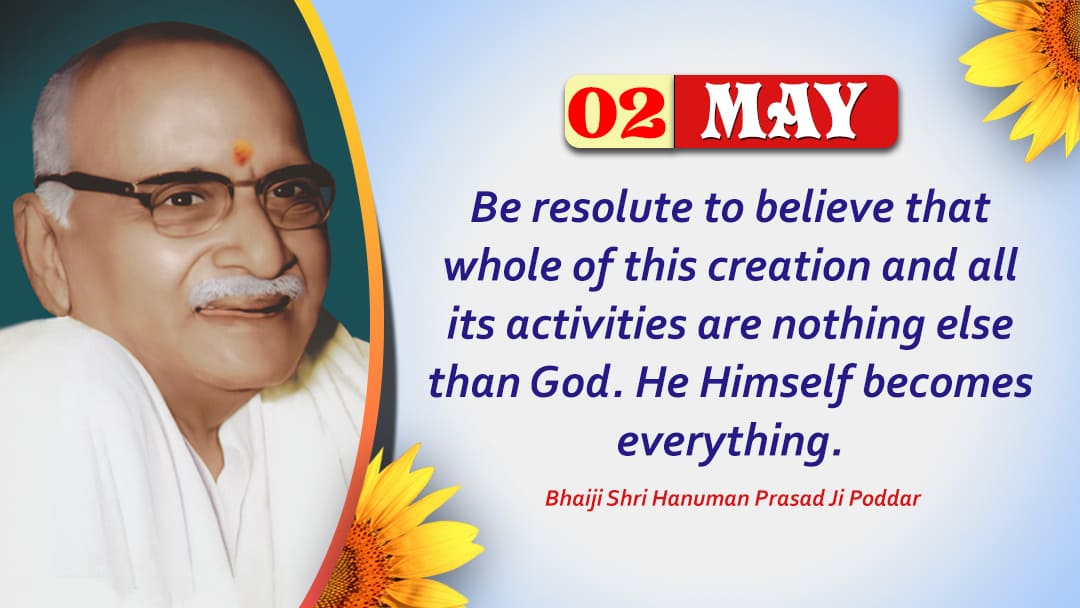 02 MAY

Be resolute to believe that whole of this creation and all its activities are nothing else than God. He Himself becomes everything.

Bhaiji Shri Hanuman Prasad Ji Poddar